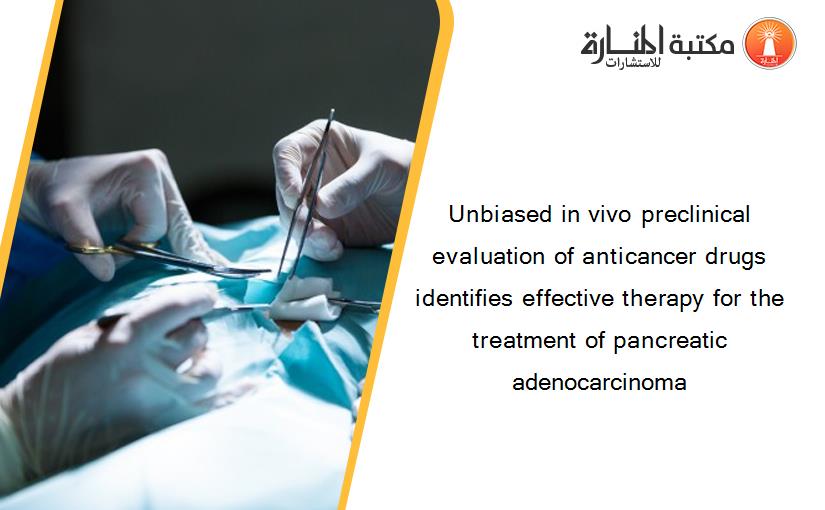 مكتبة المنارة للاستشارات

Unbiased in vivo preclinical evaluation of anticancer drugs identifies effective therapy for the treatment of pancreatic adenocarcinoma